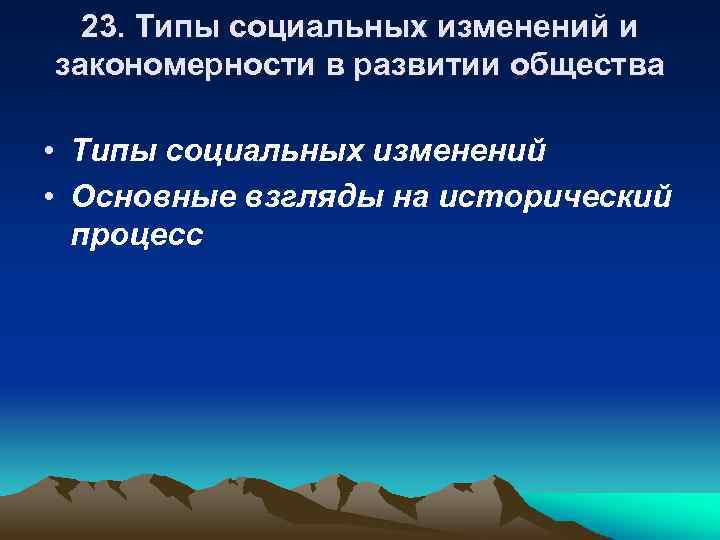 23. Типы социальных изменений и закономерности в развитии общества

• Типы социальных изменений
• Основные взгляды на исторический процесс